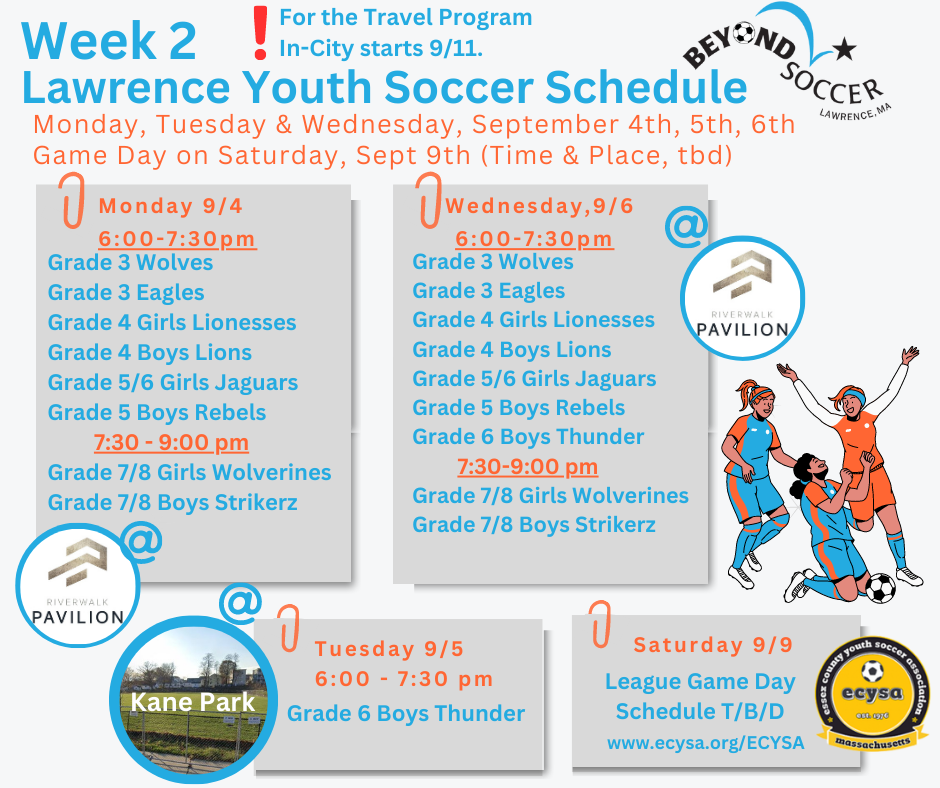 Week 2
! For the Travel Program In-City starts 9/11.
BEYOND SOCCER LAWRENCE, MA
Lawrence Youth Soccer Schedule
Monday, Tuesday & Wednesday, September 4th, 5th, 6th
Game Day on Saturday, Sept 9th (Time & Place, tbd)

Monday 9/4
6:00-7:30pm
Grade 3 Wolves
Grade 3 Eagles
Grade 4 Girls Lionesses
Grade 4 Boys Lions
Grade 5/6 Girls Jaguars
Grade 5 Boys Rebels
7:30 - 9:00 pm
Grade 7/8 Girls Wolverines
Grade 7/8 Boys Strikerz

@ RIVERWALK PAVILION

Wednesday,9/6
6:00-7:30pm
Grade 3 Wolves
Grade 3 Eagles
Grade 4 Girls Lionesses
Grade 4 Boys Lions
Grade 5/6 Girls Jaguars
Grade 5 Boys Rebels
Grade 6 Boys Thunder
7:30-9:00 pm
Grade 7/8 Girls Wolverines
Grade 7/8 Boys Strikerz

@ RIVERWALK PAVILION

@ Kane Park

Tuesday 9/5
6:00 - 7:30 pm
Grade 6 Boys Thunder

Saturday 9/9
League Game Day Schedule T/B/D
www.ecysa.org/ECYSA

essex county youth soccer association ecysa est. 1976 massachusetts